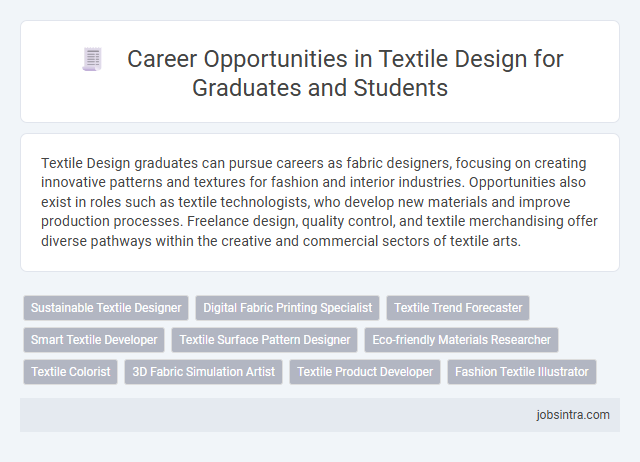 Career Opportunities in Textile Design for Graduates and Students

Textile Design graduates can pursue careers as fabric designers, focusing on creating innovative patterns and textures for fashion and interior industries. Opportunities also exist in roles such as textile technologists, who develop new materials and improve production processes. Freelance design, quality control, and textile merchandising offer diverse pathways within the creative and commercial sectors of textile arts.

Sustainable Textile Designer
Digital Fabric Printing Specialist
Textile Trend Forecaster
Smart Textile Developer
Textile Surface Pattern Designer
Eco-friendly Materials Researcher
Textile Colorist
3D Fabric Simulation Artist
Textile Product Developer
Fashion Textile Illustrator

jobsintra.com